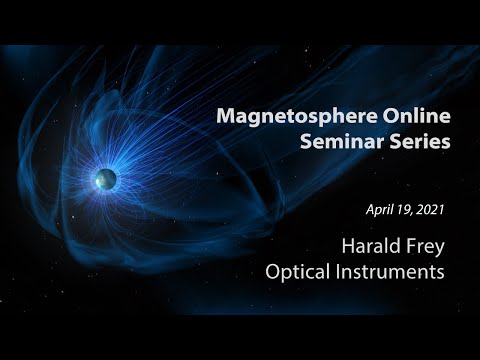 Magnetosphere Online Seminar Series

April 19, 2021

Harald Frey
Optical Instruments